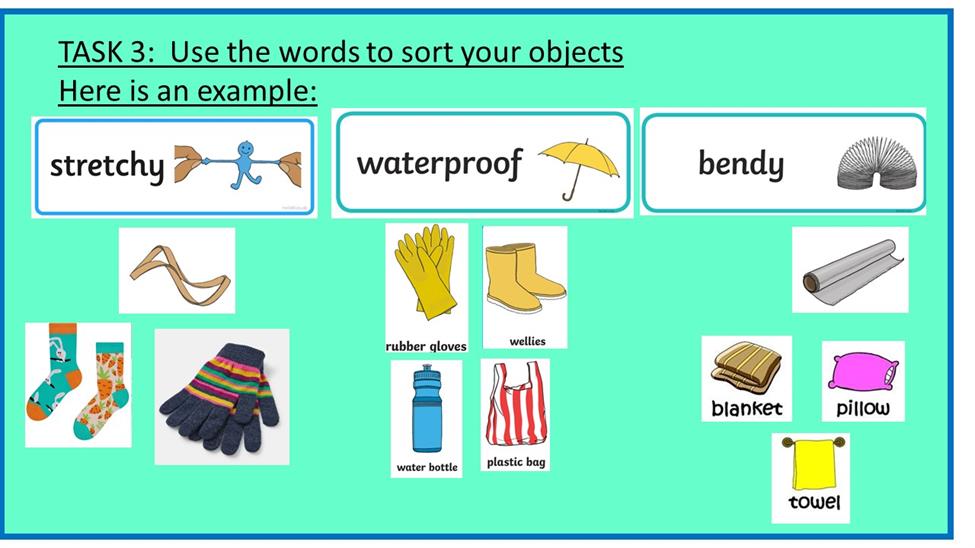 TASK 3: Use the words to sort your objects
Here is an example:

stretchy

waterproof

bendy

rubber gloves

wellies

water bottle

plastic bag

blanket

pillow

towel